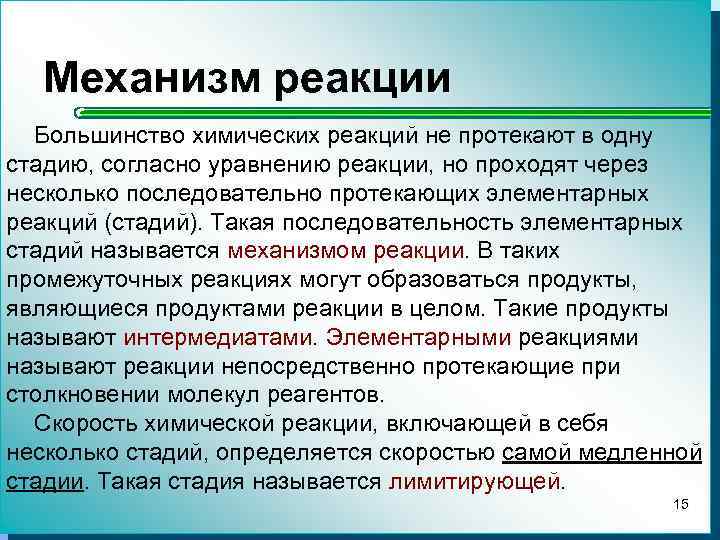 Механизм реакции

Большинство химических реакций не протекают в одну стадию, согласно уравнению реакции, но проходят через несколько последовательно протекающих элементарных реакций (стадий). Такая последовательность элементарных стадий называется механизмом реакции. В таких промежуточных реакциях могут образоваться продукты, являющиеся продуктами реакции в целом. Такие продукты называют интермедиатами. Элементарными реакциями называют реакции непосредственно протекающие при столкновении молекул реагентов.

Скорость химической реакции, включающей в себя несколько стадий, определяется скоростью самой медленной стадии. Такая стадия называется лимитирующей.

15